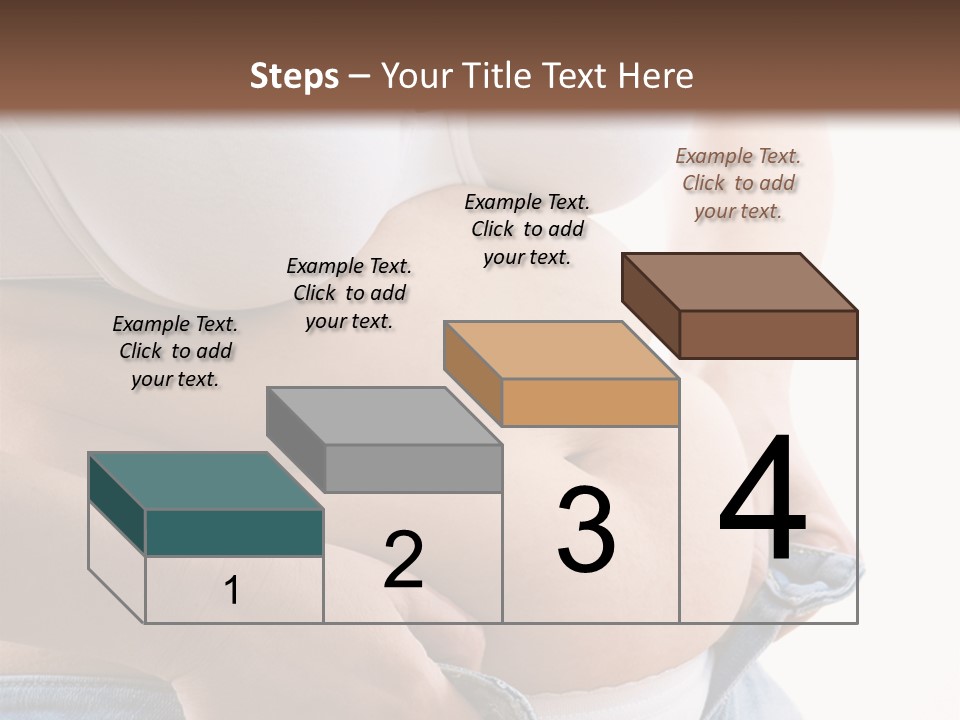 Steps – Your Title Text Here

Example Text. Click to add your text.

Example Text. Click to add your text.

Example Text. Click to add your text.

Example Text. Click to add your text.

1

2

3

4